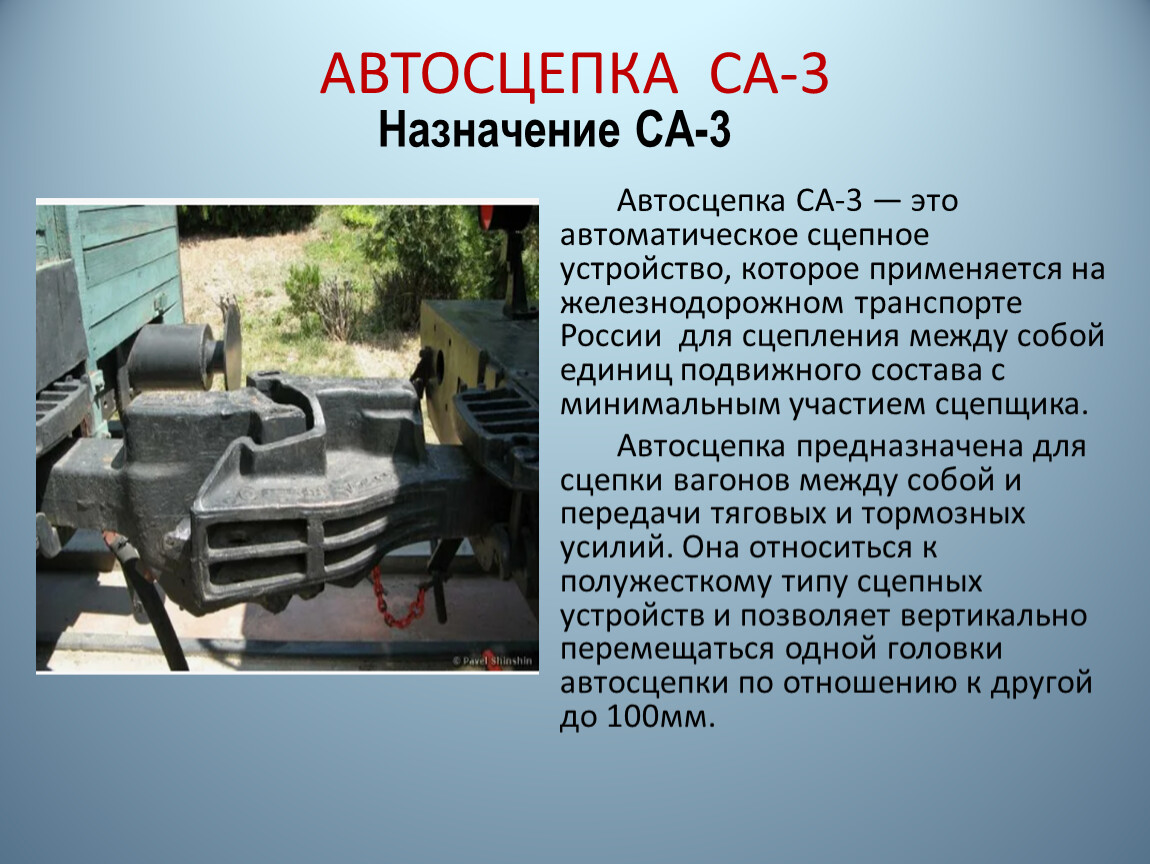 АВТОСЦЕПКА СА-3
Назначение СА-3

© Pavel Shinshin

Автосцепка СА-3 — это автоматическое сцепное устройство, которое применяется на железнодорожном транспорте России для сцепления между собой единиц подвижного состава с минимальным участием сцепщика.

Автосцепка предназначена для сцепки вагонов между собой и передачи тяговых и тормозных усилий. Она относиться к полужесткому типу сцепных устройств и позволяет вертикально перемещаться одной головки автосцепки по отношению к другой до 100мм.